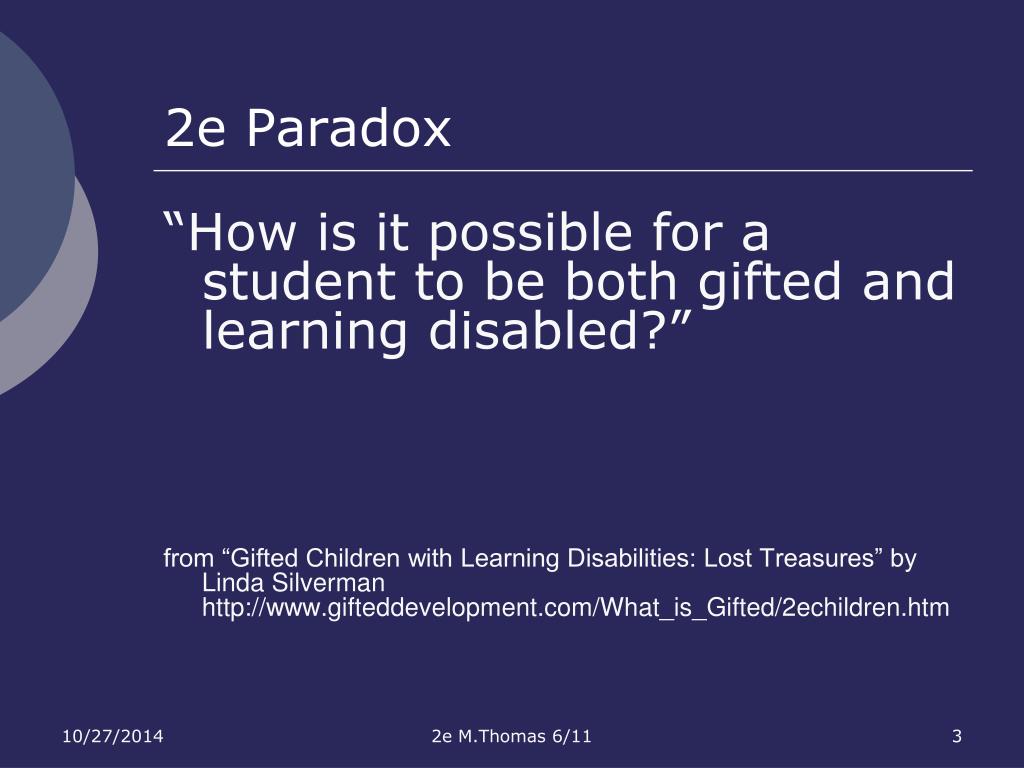 2e Paradox

“How is it possible for a student to be both gifted and learning disabled?”

from “Gifted Children with Learning Disabilities: Lost Treasures” by Linda Silverman http://www.gifteddevelopment.com/What_is_Gifted/2echildren.htm

10/27/2014

2e M.Thomas 6/11

3